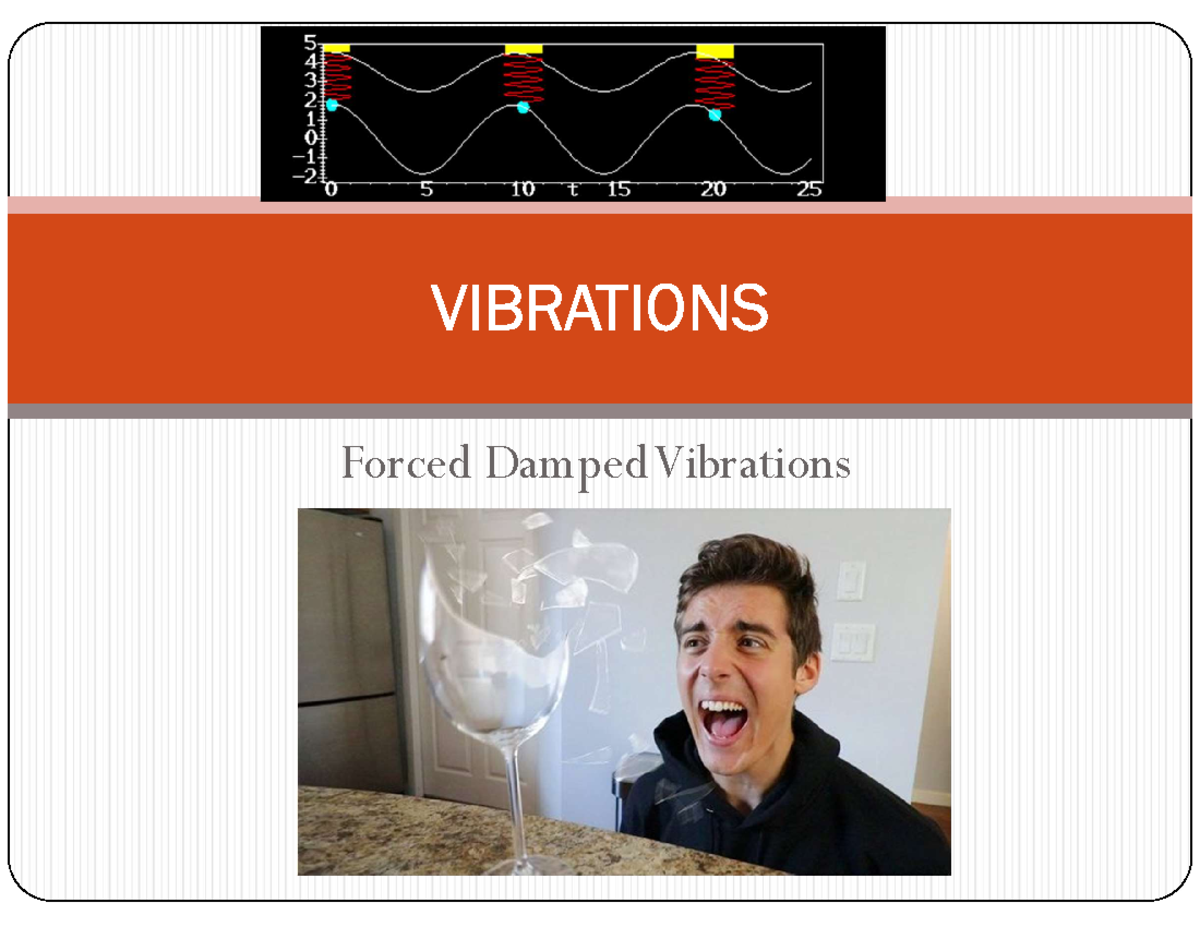 5
4
3
2
1
0
−1
−2
0 5 10 t 15 20 25

VIBRATIONS

Forced Damped Vibrations